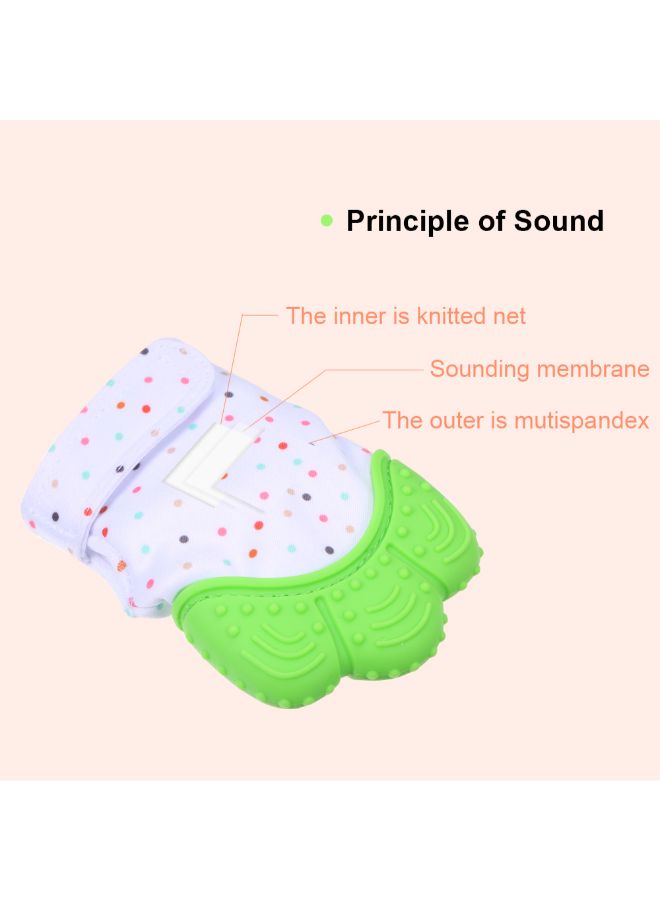 Principle of Sound

The inner is knitted net

Sounding membrane

The outer is mutispandex